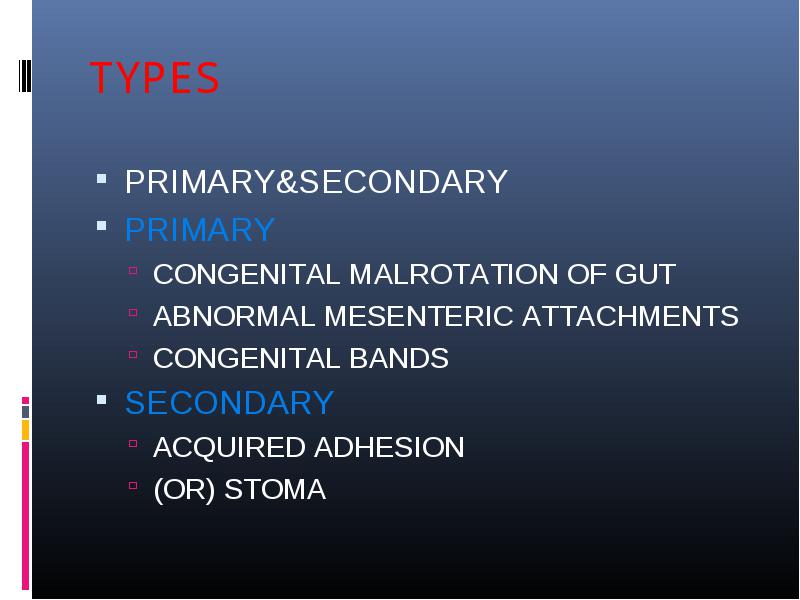 TYPES

- PRIMARY&SECONDARY
- PRIMARY
  - CONGENITAL MALROTATION OF GUT
  - ABNORMAL MESENTERIC ATTACHMENTS
  - CONGENITAL BANDS
- SECONDARY
  - ACQUIRED ADHESION
  - (OR) STOMA